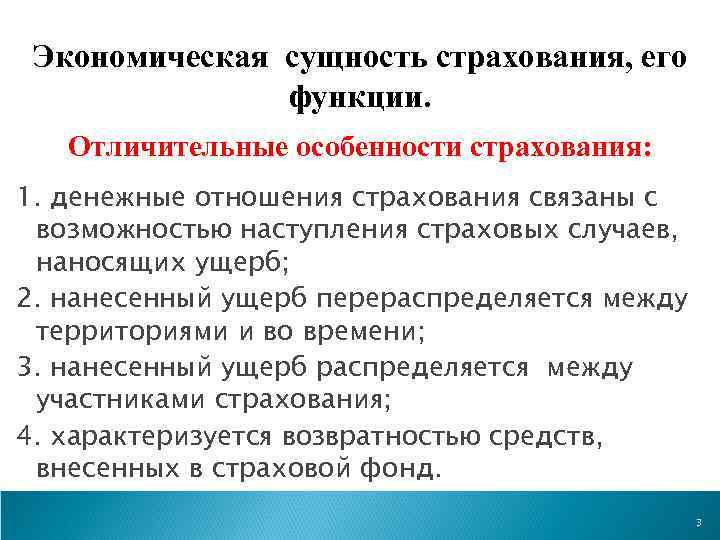 Экономическая сущность страхования, его функции.

Отличительные особенности страхования:

1. денежные отношения страхования связаны с возможностью наступления страховых случаев, наносящих ущерб;

2. нанесенный ущерб перераспределяется между территориями и во времени;

3. нанесенный ущерб распределяется между участниками страхования;

4. характеризуется возвратностью средств, внесенных в страховой фонд.

3